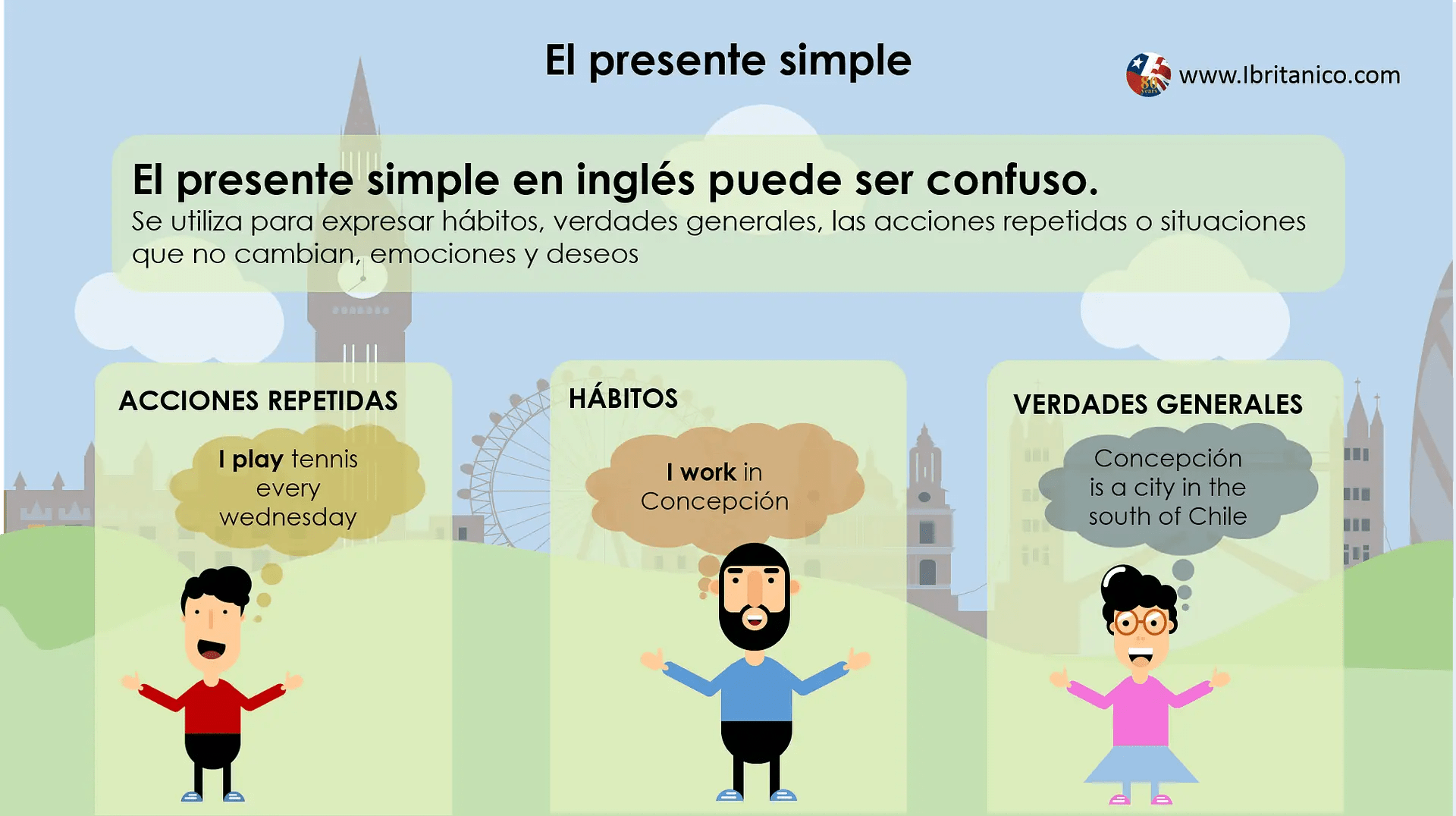 El presente simple

80 years www.Ibritanico.com

El presente simple en inglés puede ser confuso.

Se utiliza para expresar hábitos, verdades generales, las acciones repetidas o situaciones que no cambian, emociones y deseos

ACCIONES REPETIDAS

I play tennis every wednesday

HÁBITOS

I work in Concepción

VERDADES GENERALES

Concepción is a city in the south of Chile